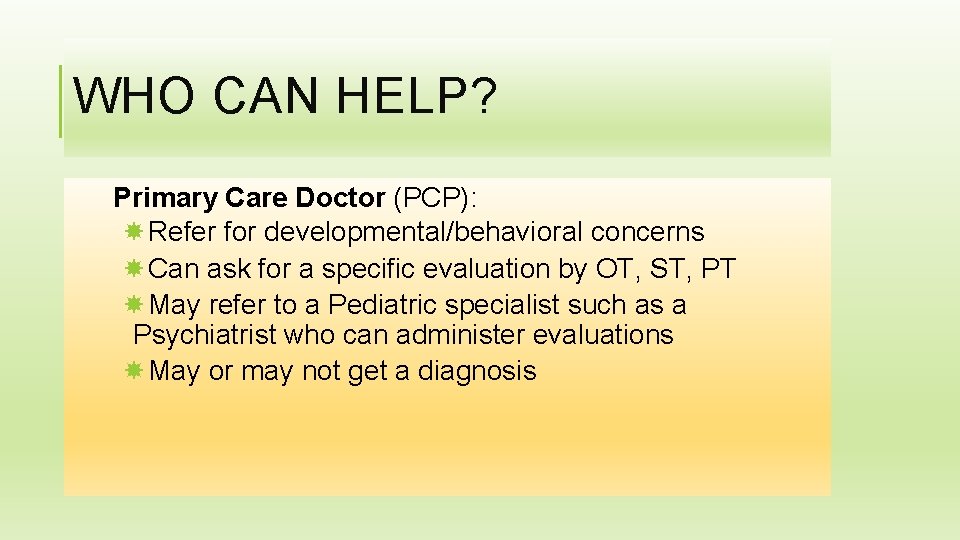 WHO CAN HELP?

Primary Care Doctor (PCP):

Refer for developmental/behavioral concerns

Can ask for a specific evaluation by OT, ST, PT

May refer to a Pediatric specialist such as a Psychiatrist who can administer evaluations

May or may not get a diagnosis